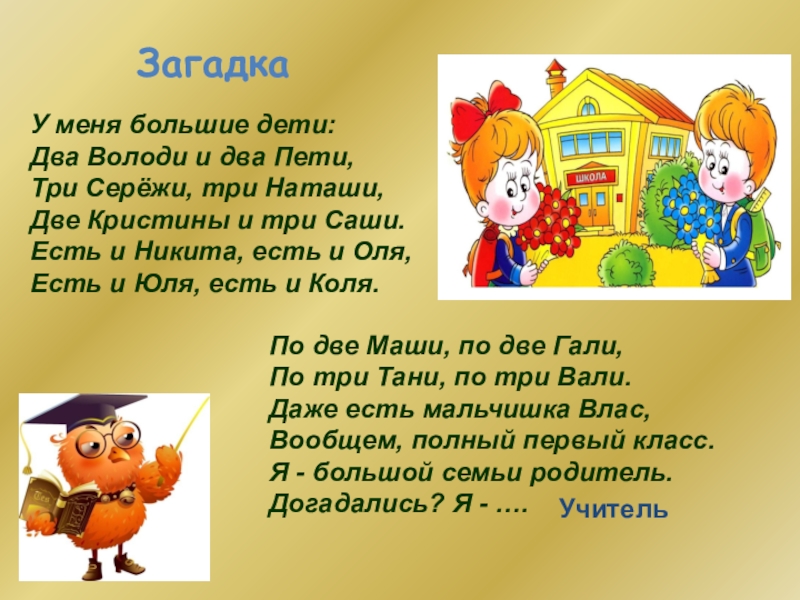 Загадка

У меня большие дети:
Два Володи и два Пети,
Три Серёжи, три Наташи,
Две Кристины и три Саши.
Есть и Никита, есть и Оля,
Есть и Юля, есть и Коля.

ШКОЛА

По две Маши, по две Гали,
По три Тани, по три Вали.
Даже есть мальчишка Влас,
Вообщем, полный первый класс.
Я - большой семьи родитель.
Догадались? Я - ….

Учитель